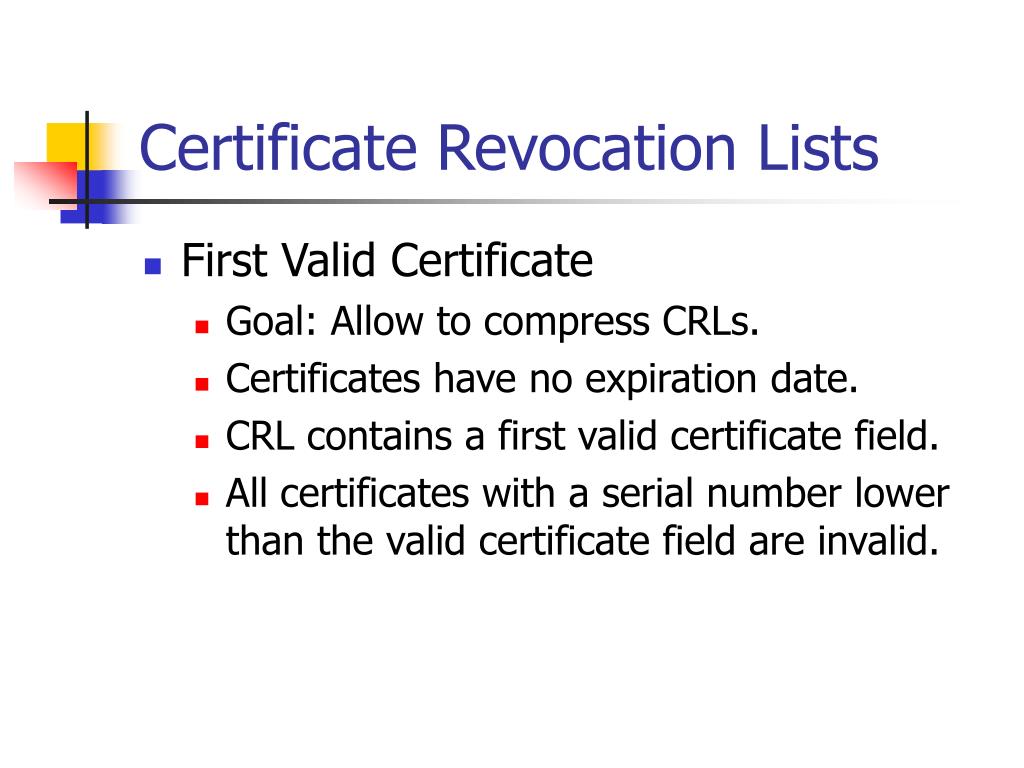 Certificate Revocation Lists

- First Valid Certificate
  - Goal: Allow to compress CRLs.
  - Certificates have no expiration date.
  - CRL contains a first valid certificate field.
  - All certificates with a serial number lower than the valid certificate field are invalid.